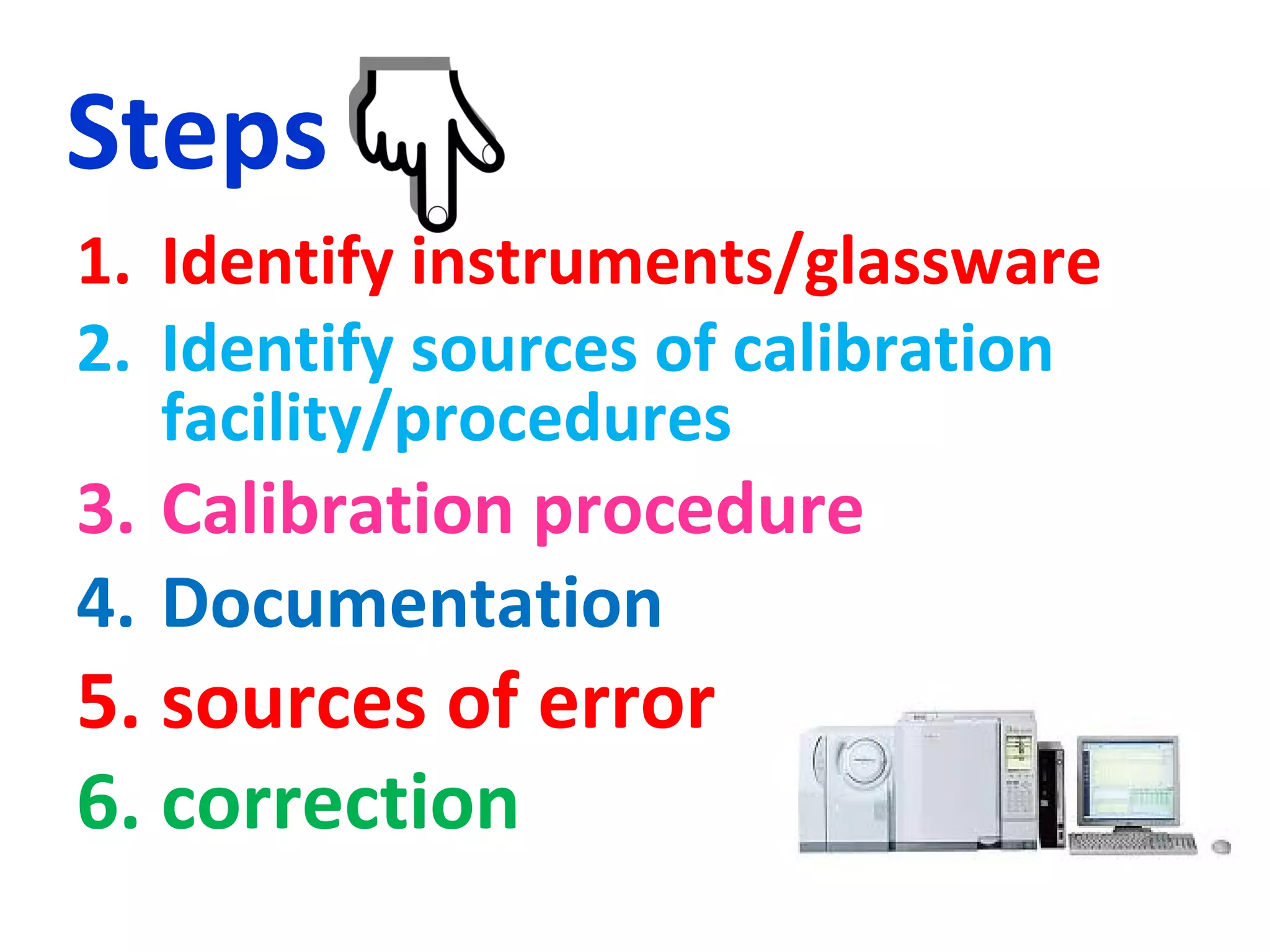 Steps

1. Identify instruments/glassware
2. Identify sources of calibration facility/procedures
3. Calibration procedure
4. Documentation
5. sources of error
6. correction